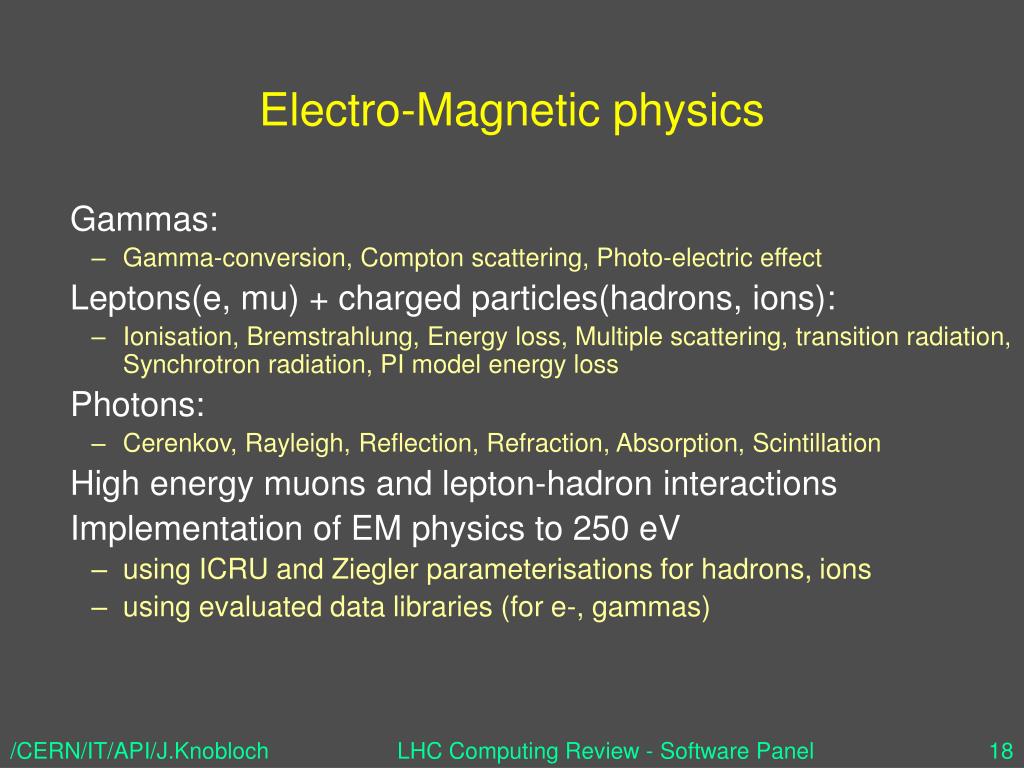 Electro-Magnetic physics

Gammas:
– Gamma-conversion, Compton scattering, Photo-electric effect

Leptons(e, mu) + charged particles(hadrons, ions):
– Ionisation, Bremstrahlung, Energy loss, Multiple scattering, transition radiation, Synchrotron radiation, PI model energy loss

Photons:
– Cerenkov, Rayleigh, Reflection, Refraction, Absorption, Scintillation

High energy muons and lepton-hadron interactions

Implementation of EM physics to 250 eV
– using ICRU and Ziegler parameterisations for hadrons, ions
– using evaluated data libraries (for e-, gammas)

/CERN/IT/API/J.Knobloch LHC Computing Review - Software Panel 18